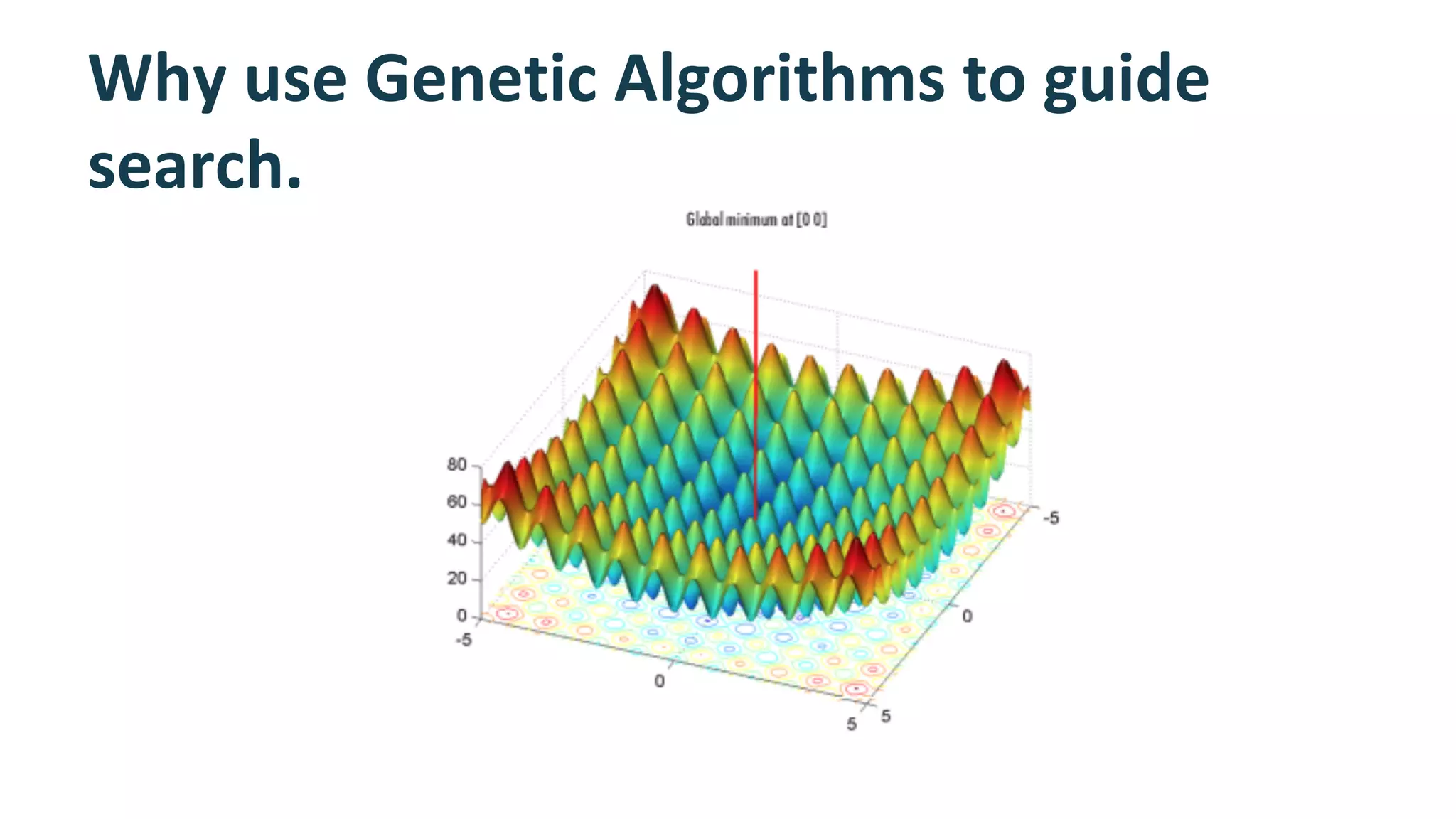 Why use Genetic Algorithms to guide search.

Global minimum at [0 0]

80
60
40
20
0
-5
0
5
5
0
-5